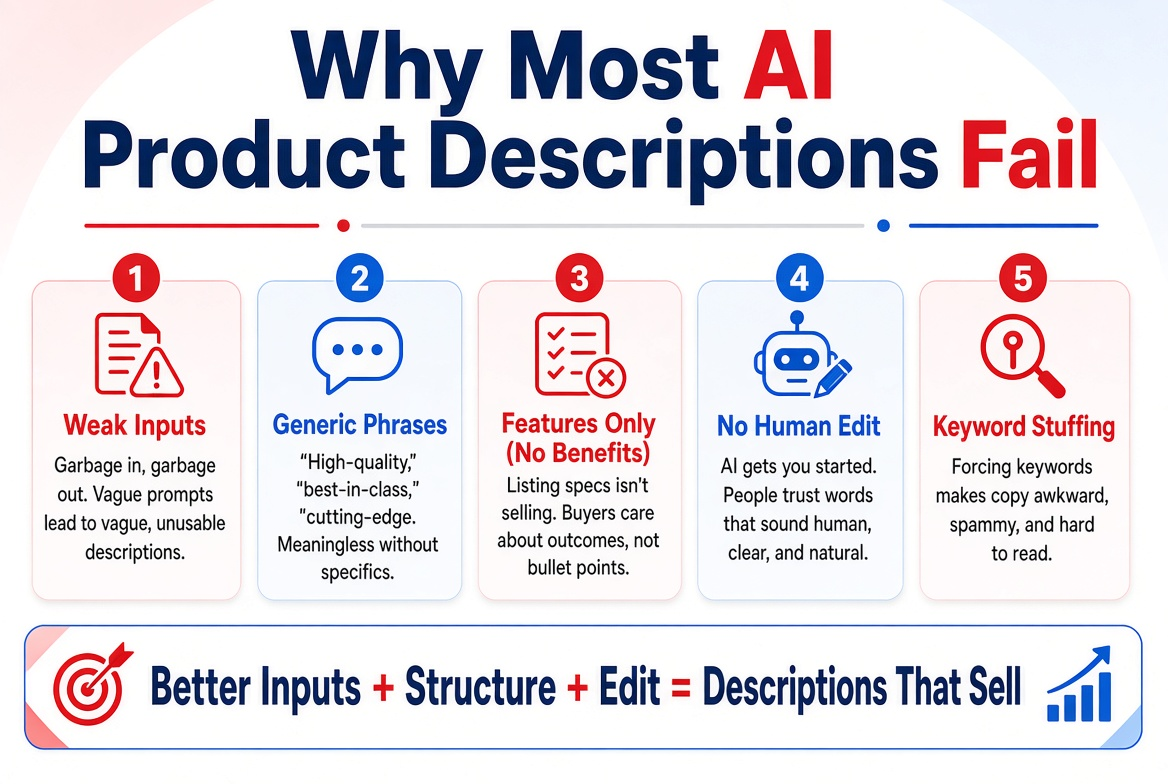 Why Most AI Product Descriptions Fail

1
Weak Inputs
Garbage in, garbage out. Vague prompts lead to vague, unusable descriptions.

2
Generic Phrases
"High-quality," "best-in-class," "cutting-edge. Meaningless without specifics.

3
Features Only (No Benefits)
Listing specs isn't selling. Buyers care about outcomes, not bullet points.

4
No Human Edit
AI gets you started. People trust words that sound human, clear, and natural.

5
Keyword Stuffing
Forcing keywords makes copy awkward, spammy, and hard to read.

Better Inputs + Structure + Edit = Descriptions That Sell